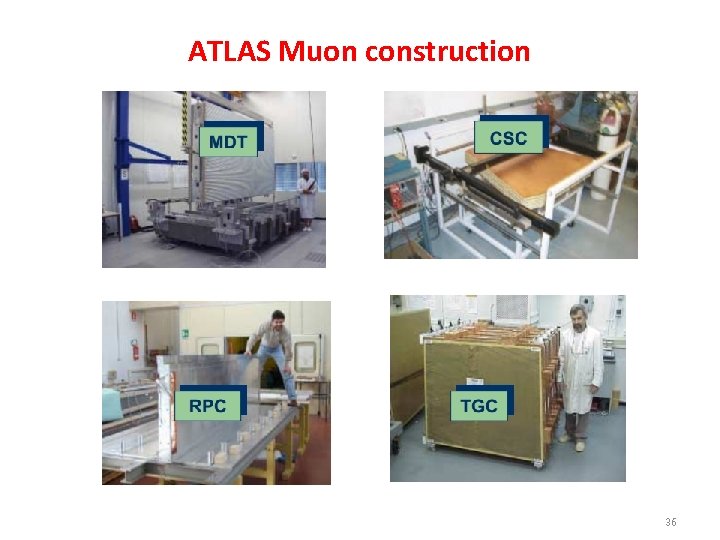 ATLAS Muon construction

MDT

CSC

RPC

TGC

36